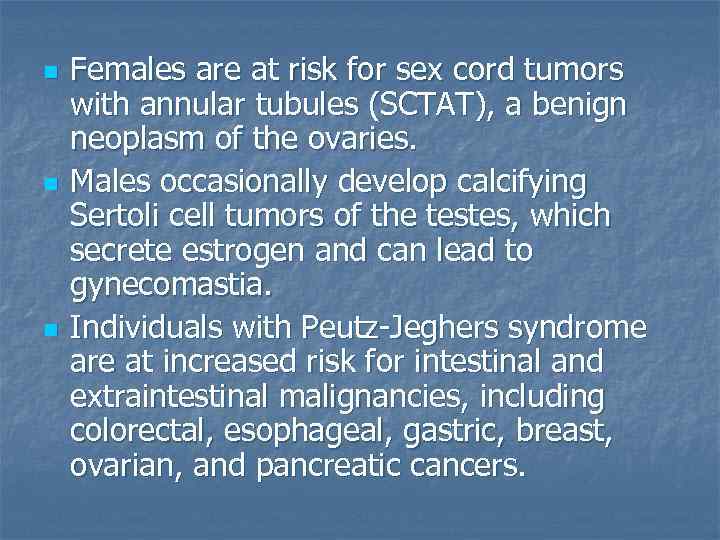 - Females are at risk for sex cord tumors with annular tubules (SCTAT), a benign neoplasm of the ovaries.
- Males occasionally develop calcifying Sertoli cell tumors of the testes, which secrete estrogen and can lead to gynecomastia.
- Individuals with Peutz-Jeghers syndrome are at increased risk for intestinal and extraintestinal malignancies, including colorectal, esophageal, gastric, breast, ovarian, and pancreatic cancers.